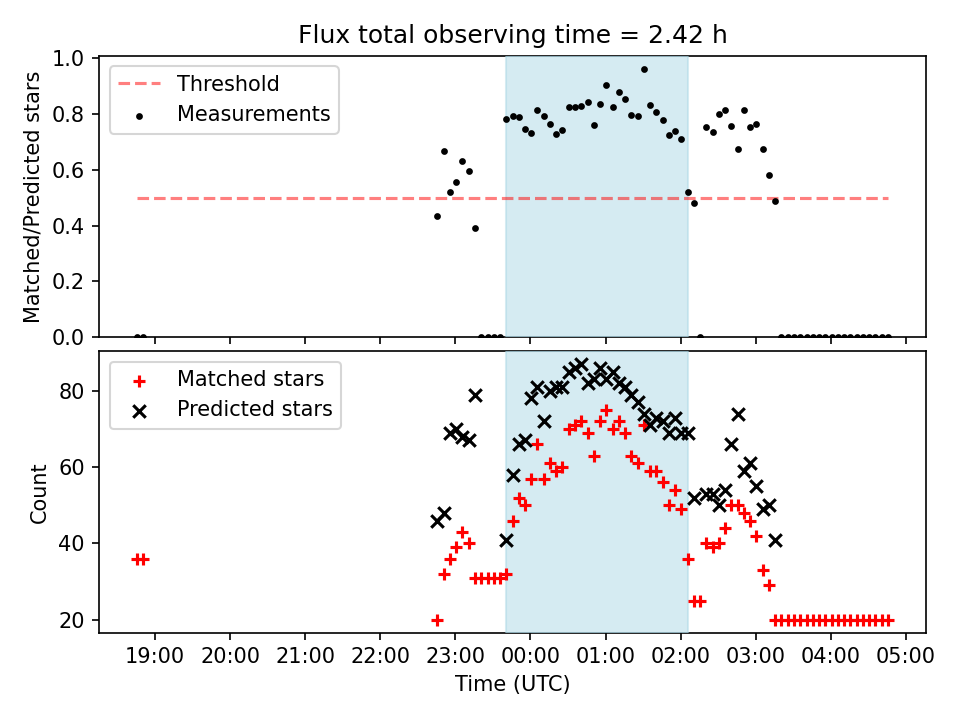 Flux total observing time = 2.42 h

Threshold
Measurements

Matched/Predicted stars

1.0
0.8
0.6
0.4
0.2
0.0

Matched stars
Predicted stars

Count

80
60
40
20

19:00 20:00 21:00 22:00 23:00 00:00 01:00 02:00 03:00 04:00 05:00

Time (UTC)